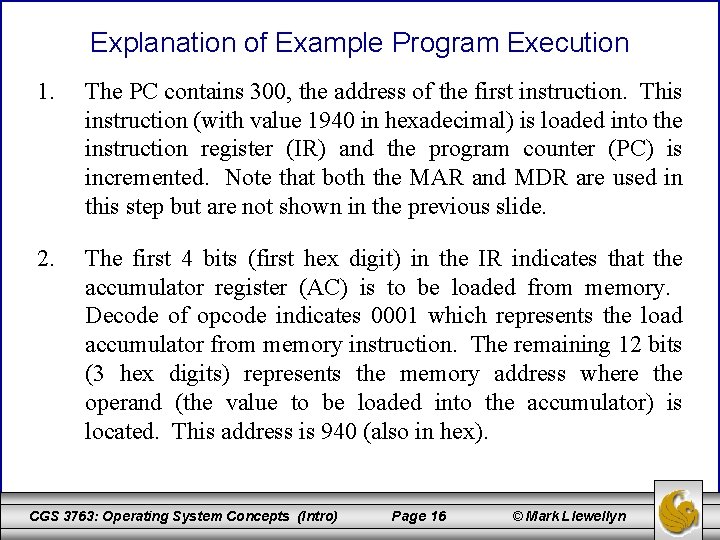 Explanation of Example Program Execution

1. The PC contains 300, the address of the first instruction. This instruction (with value 1940 in hexadecimal) is loaded into the instruction register (IR) and the program counter (PC) is incremented. Note that both the MAR and MDR are used in this step but are not shown in the previous slide.

2. The first 4 bits (first hex digit) in the IR indicates that the accumulator register (AC) is to be loaded from memory. Decode of opcode indicates 0001 which represents the load accumulator from memory instruction. The remaining 12 bits (3 hex digits) represents the memory address where the operand (the value to be loaded into the accumulator) is located. This address is 940 (also in hex).

CGS 3763: Operating System Concepts (Intro) Page 16 © Mark Llewellyn